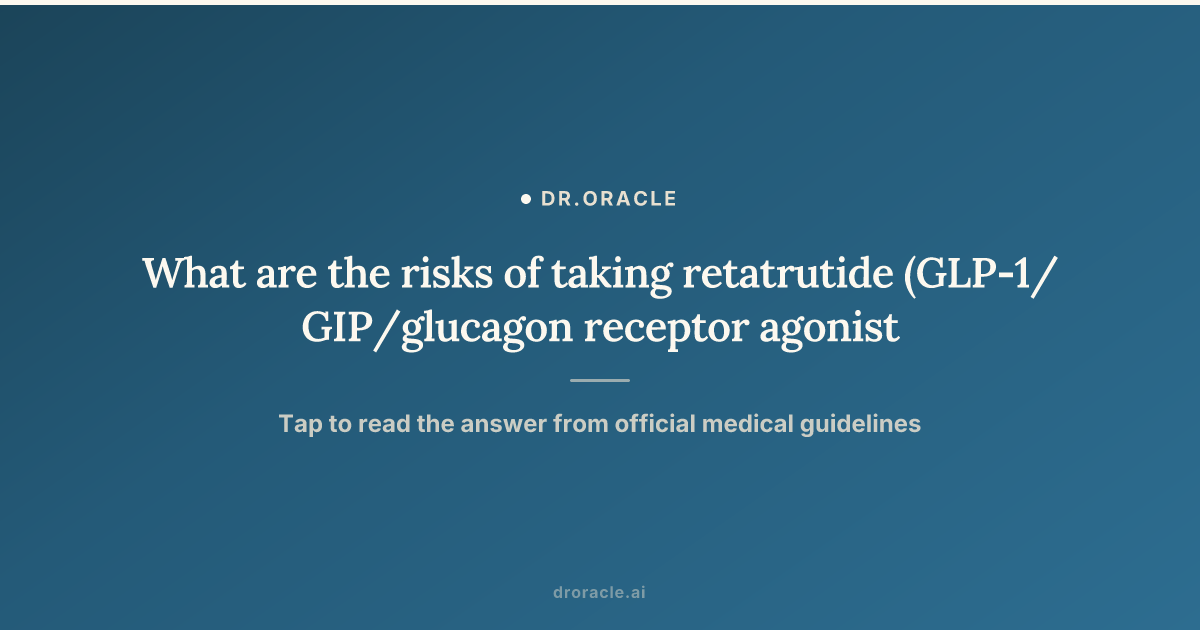 • DR.ORACLE

What are the risks of taking retatrutide (GLP-1/GIP/glucagon receptor agonist

Tap to read the answer from official medical guidelines

droracle.ai